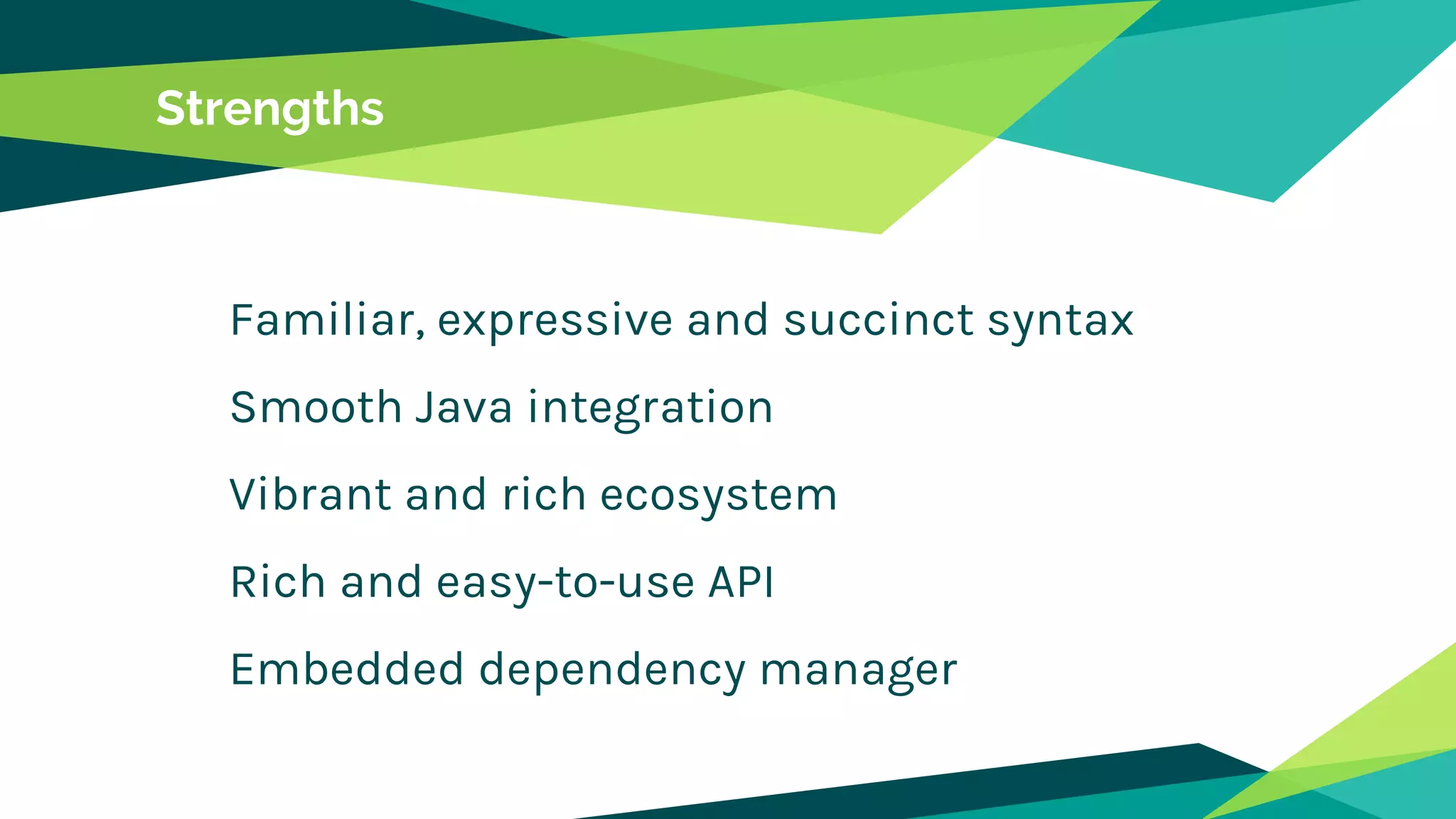 Strengths

Familiar, expressive and succinct syntax

Smooth Java integration

Vibrant and rich ecosystem

Rich and easy-to-use API

Embedded dependency manager